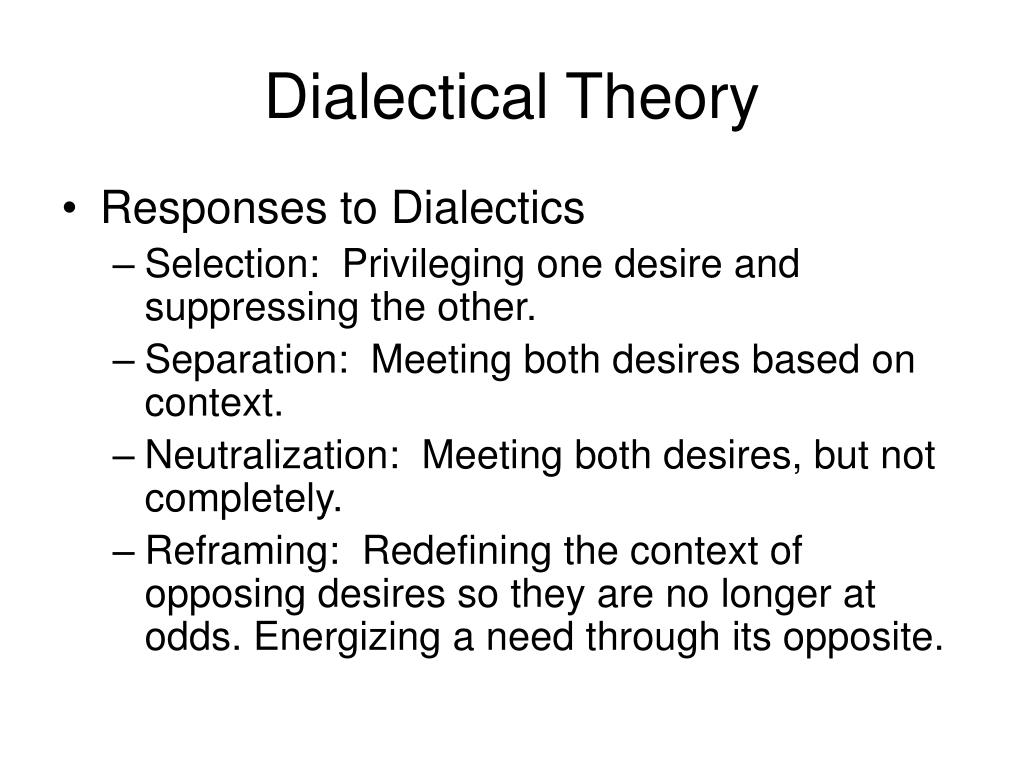 Dialectical Theory

• Responses to Dialectics
– Selection: Privileging one desire and suppressing the other.
– Separation: Meeting both desires based on context.
– Neutralization: Meeting both desires, but not completely.
– Reframing: Redefining the context of opposing desires so they are no longer at odds. Energizing a need through its opposite.